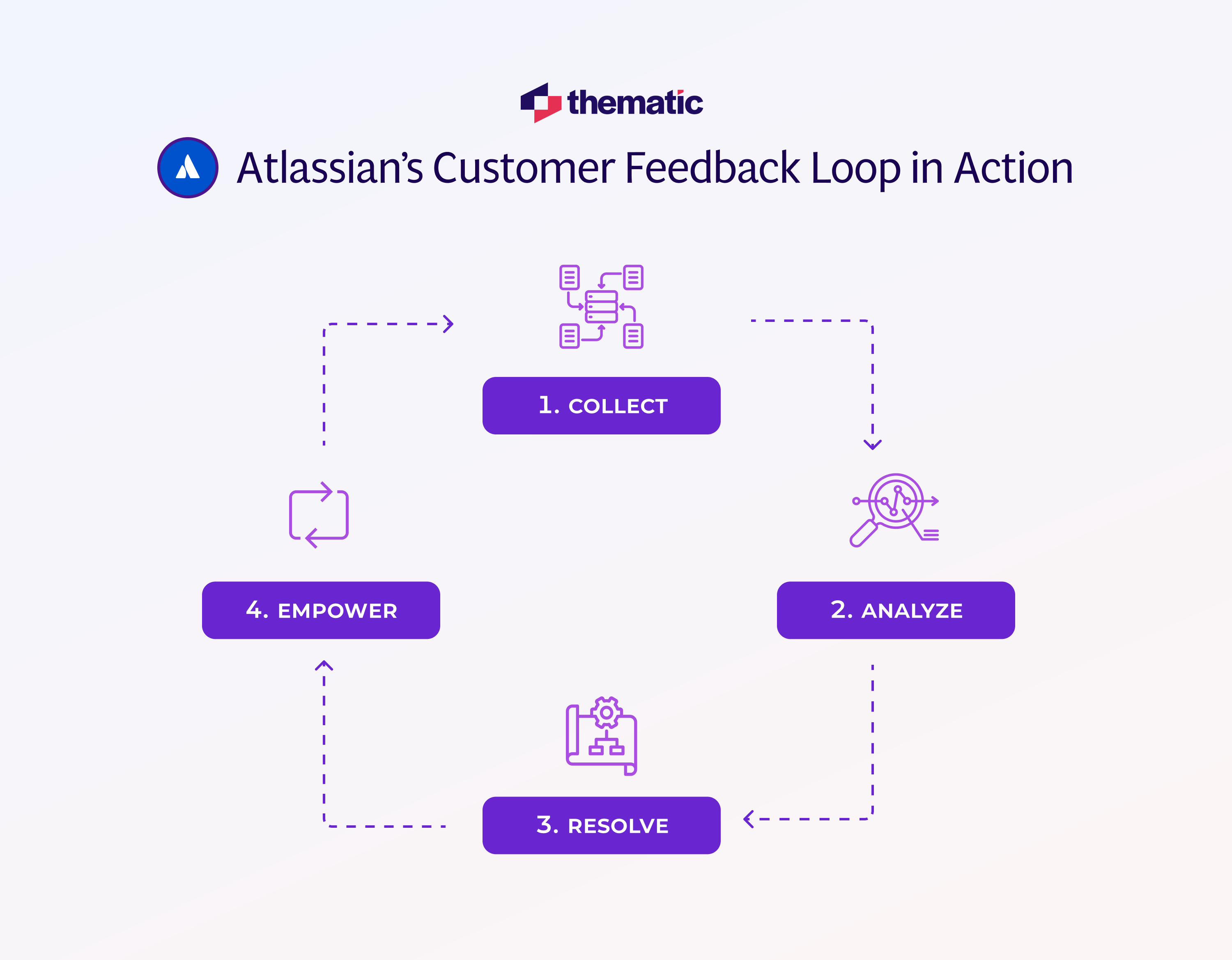 thematic

Atlassian's Customer Feedback Loop in Action

1. COLLECT

2. ANALYZE

3. RESOLVE

4. EMPOWER